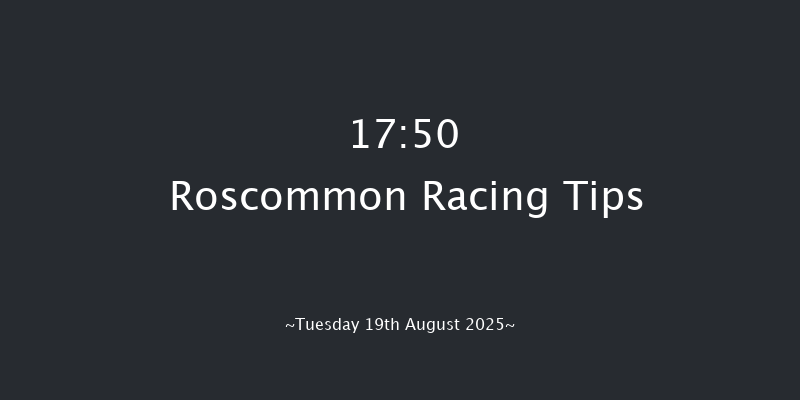 17:50
Roscommon Racing Tips

~Tuesday 19th August 2025~